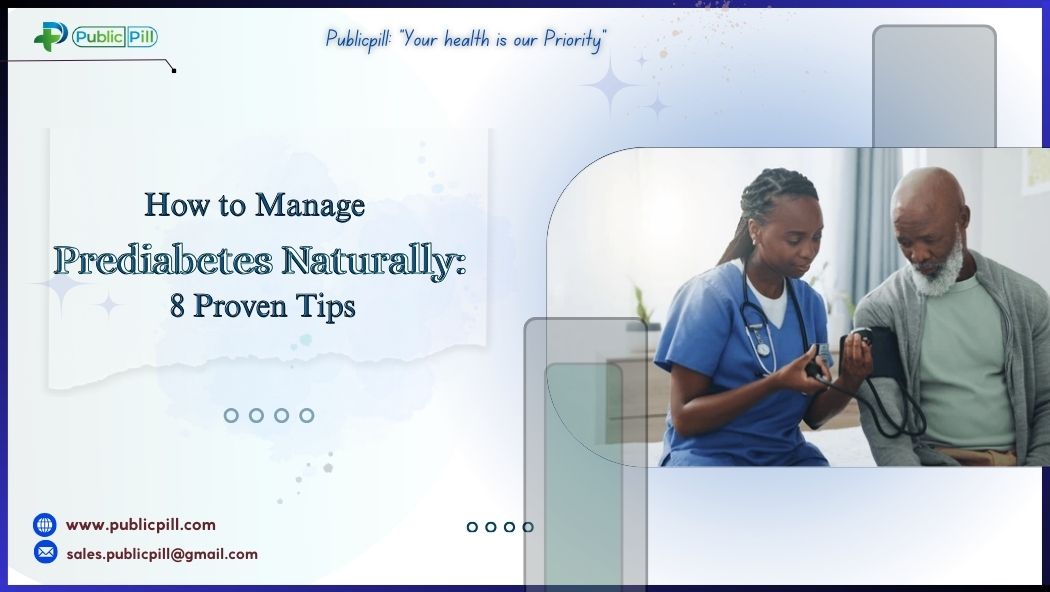 Public Pill

Publicpill: "Your health is our Priority"

How to Manage
Prediabetes Naturally:
8 Proven Tips

www.publicpill.com
sales.publicpill@gmail.com